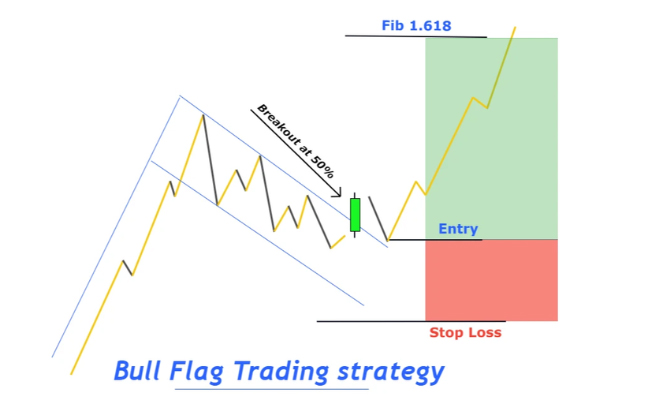 Fib 1.618

Breakout at 50%

Entry

Stop Loss

Bull Flag Trading strategy